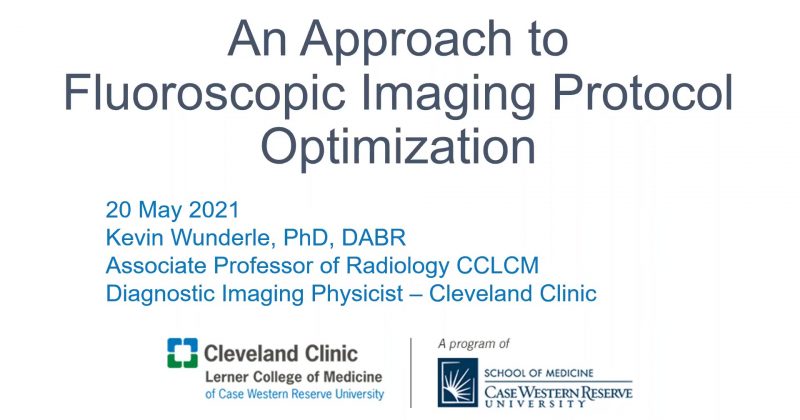 An Approach to Fluoroscopic Imaging Protocol Optimization

20 May 2021
Kevin Wunderle, PhD, DABR
Associate Professor of Radiology CCLCM
Diagnostic Imaging Physicist – Cleveland Clinic

Cleveland Clinic
Lerner College of Medicine
of Case Western Reserve University

A program of
SCHOOL OF MEDICINE
CASE WESTERN RESERVE
UNIVERSITY